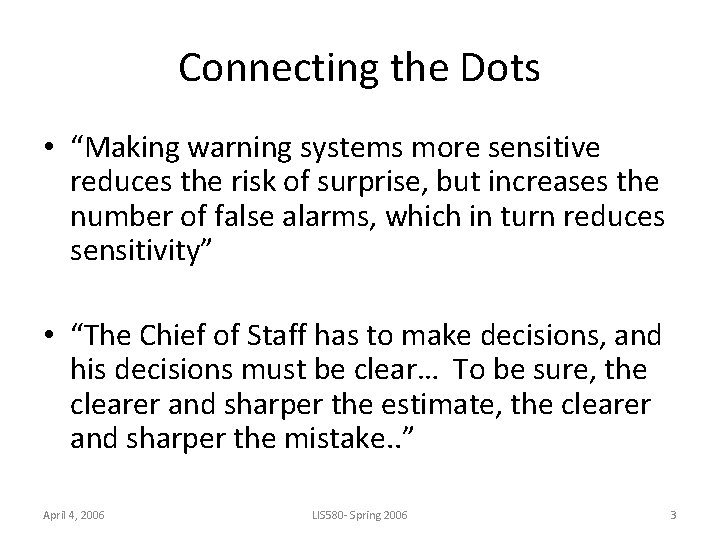 Connecting the Dots

• “Making warning systems more sensitive reduces the risk of surprise, but increases the number of false alarms, which in turn reduces sensitivity”

• “The Chief of Staff has to make decisions, and his decisions must be clear… To be sure, the clearer and sharper the estimate, the clearer and sharper the mistake..”

April 4, 2006

LIS580- Spring 2006

3